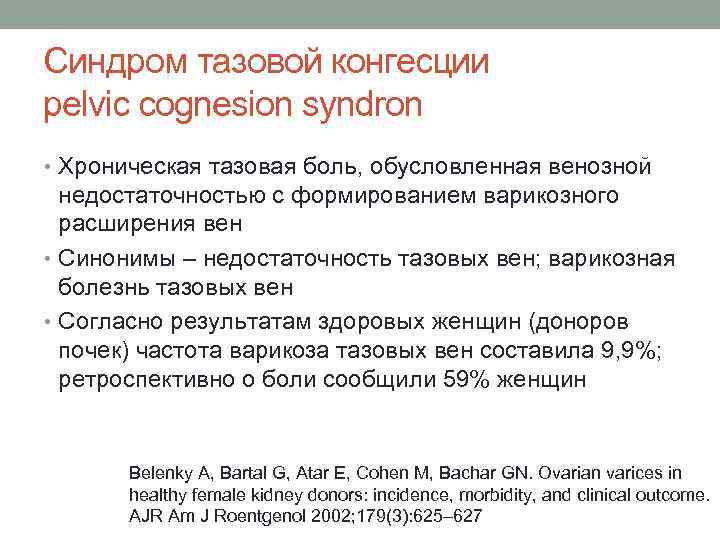 Синдром тазовой конгесции
pelvic cognesion syndron

• Хроническая тазовая боль, обусловленная венозной недостаточностью с формированием варикозного расширения вен

• Синонимы – недостаточность тазовых вен; варикозная болезнь тазовых вен

• Согласно результатам здоровых женщин (доноров почек) частота варикоза тазовых вен составила 9,9%; ретроспективно о боли сообщили 59% женщин

Belenky A, Bartal G, Atar E, Cohen M, Bachar GN. Ovarian varices in healthy female kidney donors: incidence, morbidity, and clinical outcome. AJR Am J Roentgenol 2002;179(3):625–627